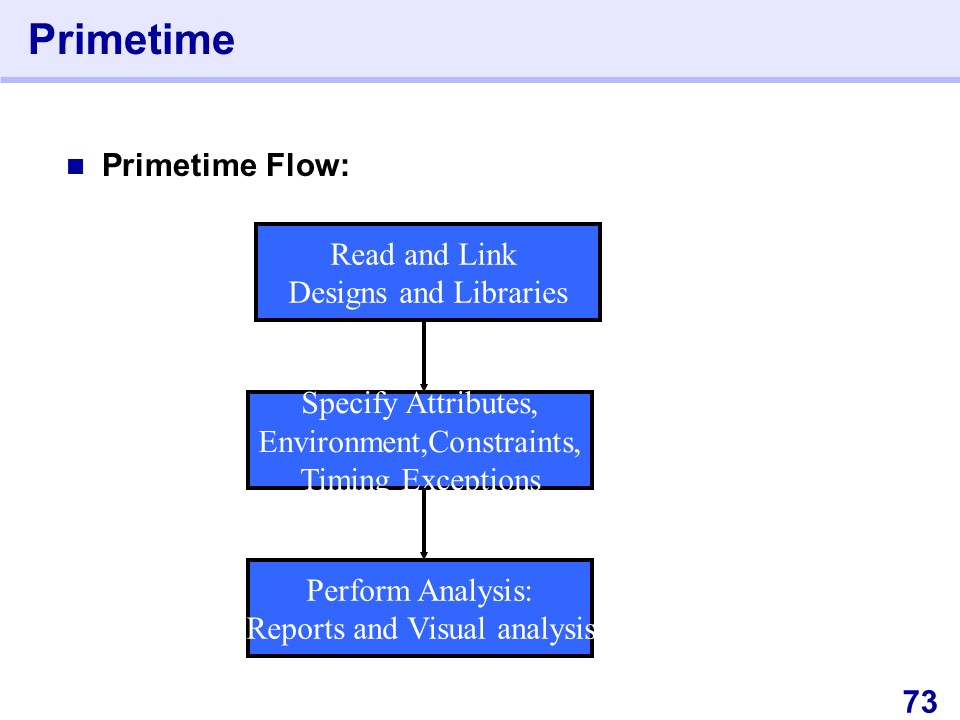 Primetime

Primetime Flow:

Read and Link
Designs and Libraries

Specify Attributes,
Environment,Constraints,
Timing Exceptions

Perform Analysis:
Reports and Visual analysis

73